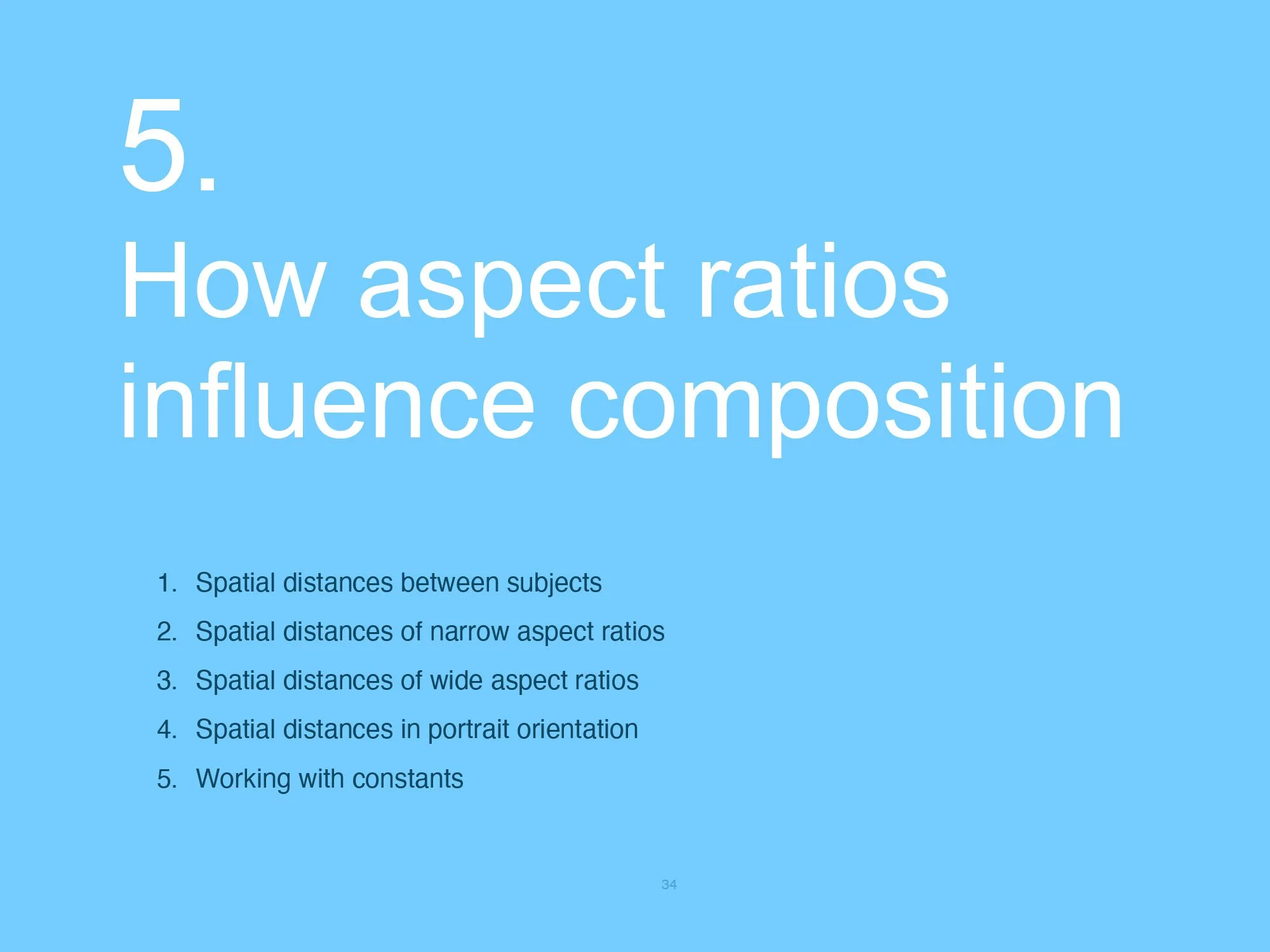 5.
How aspect ratios influence composition

1. Spatial distances between subjects
2. Spatial distances of narrow aspect ratios
3. Spatial distances of wide aspect ratios
4. Spatial distances in portrait orientation
5. Working with constants

34